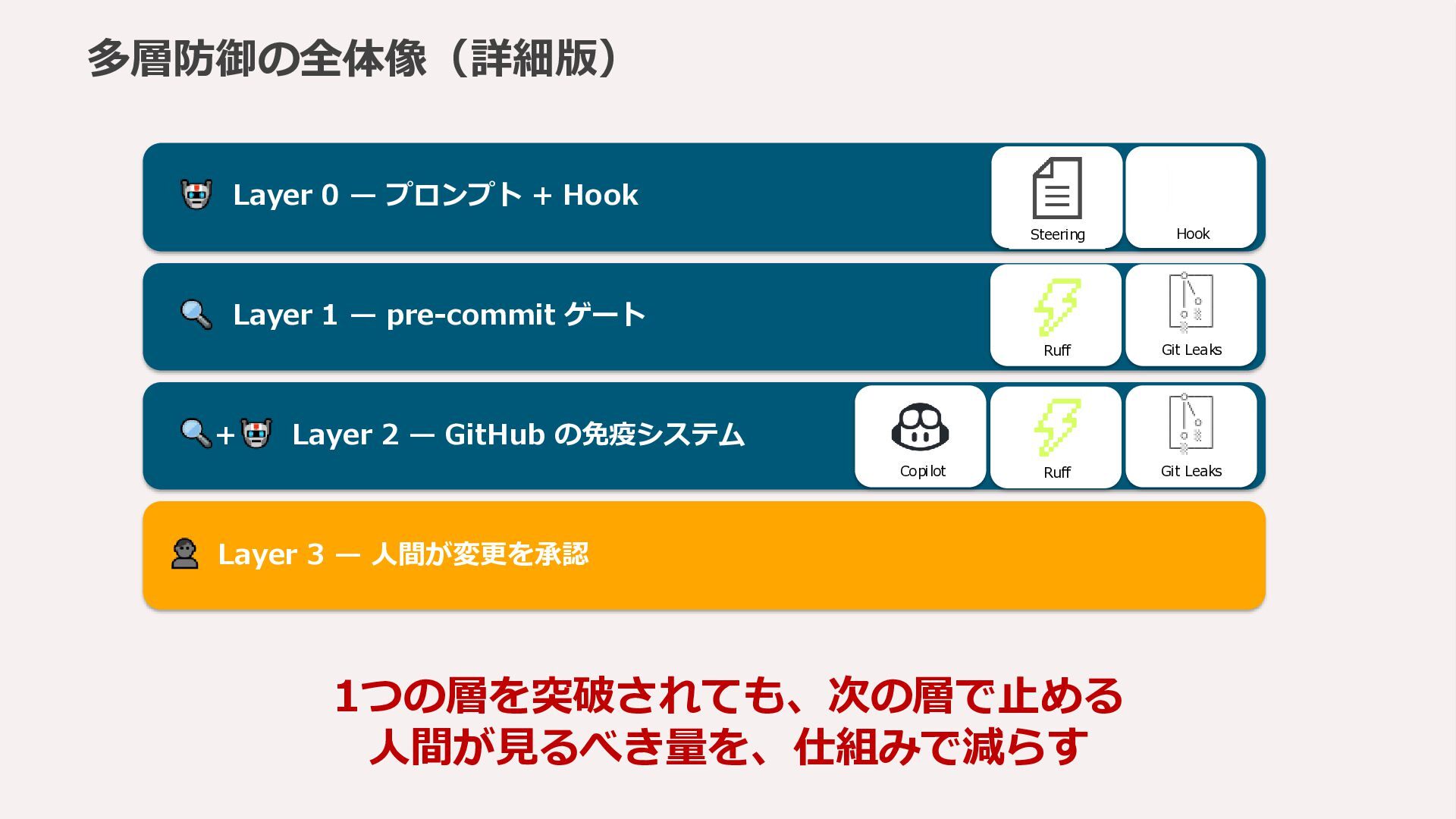 多層防御の全体像（詳細版）

Layer 0 — プロンプト + Hook

Steering

Hook

Layer 1 — pre-commit ゲート

Ruff

Git Leaks

+ Layer 2 — GitHub の免疫システム

Copilot

Ruff

Git Leaks

Layer 3 — 人間が変更を承認

1つの層を突破されても、次の層で止める
人間が見るべき量を、仕組みで減らす